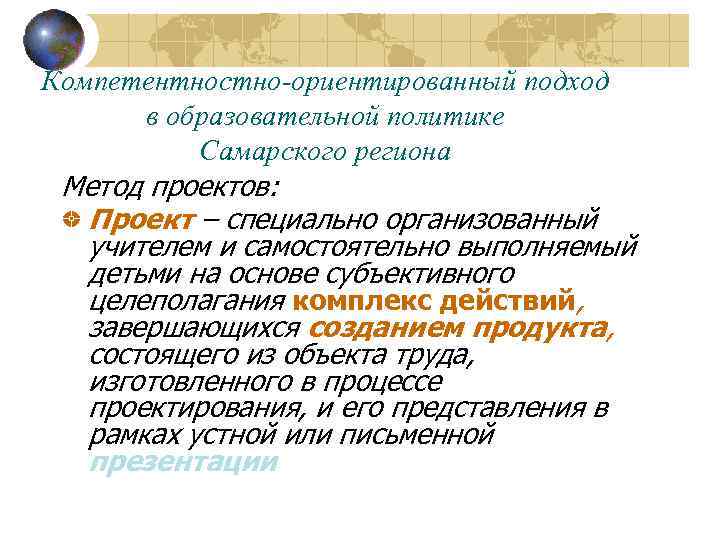 Компетентностно-ориентированный подход в образовательной политике Самарского региона

Метод проектов:

Проект – специально организованный учителем и самостоятельно выполняемый детьми на основе субъективного целеполагания комплекс действий, завершающихся созданием продукта, состоящего из объекта труда, изготовленного в процессе проектирования, и его представления в рамках устной или письменной презентации